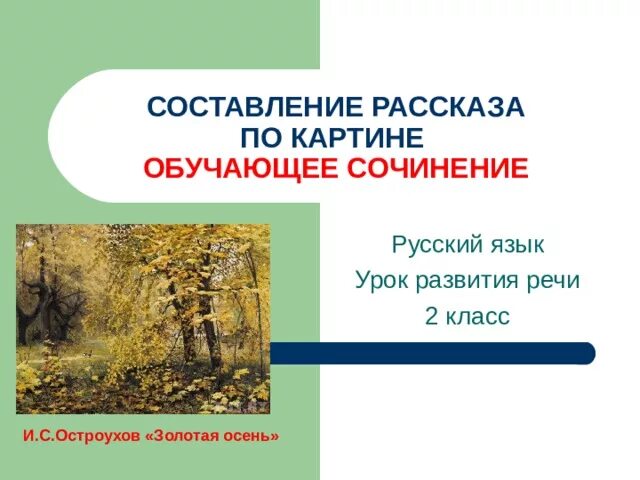 СОСТАВЛЕНИЕ РАССКАЗА ПО КАРТИНЕ
ОБУЧАЮЩЕЕ СОЧИНЕНИЕ

Русский язык
Урок развития речи
2 класс

И.С.Остроухов «Золотая осень»